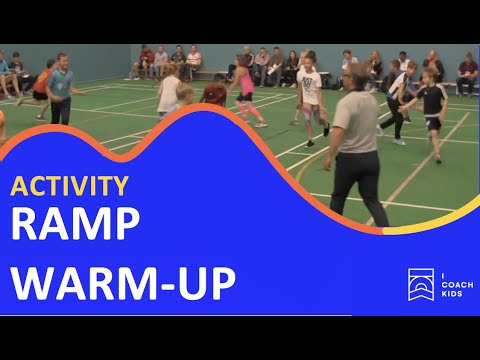 ACTIVITY
RAMP
WARM-UP

I
COACH
KIDS